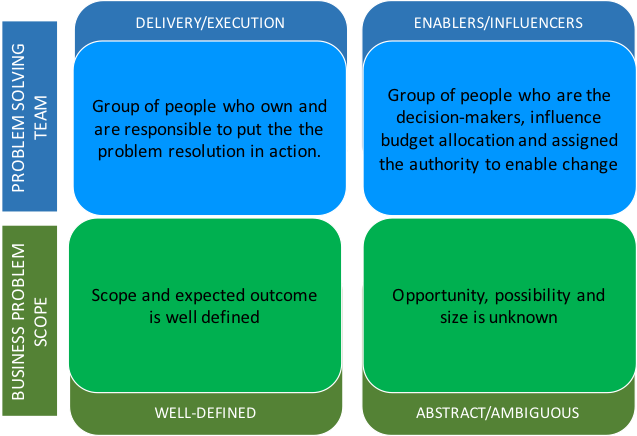 PROBLEM SOLVING TEAM

DELIVERY/EXECUTION

Group of people who own and are responsible to put the the problem resolution in action.

ENABLERS/INFLUENCERS

Group of people who are the decision-makers, influence budget allocation and assigned the authority to enable change

BUSINESS PROBLEM SCOPE

Scope and expected outcome is well defined

WELL-DEFINED

Opportunity, possibility and size is unknown

ABSTRACT/AMBIGUOUS